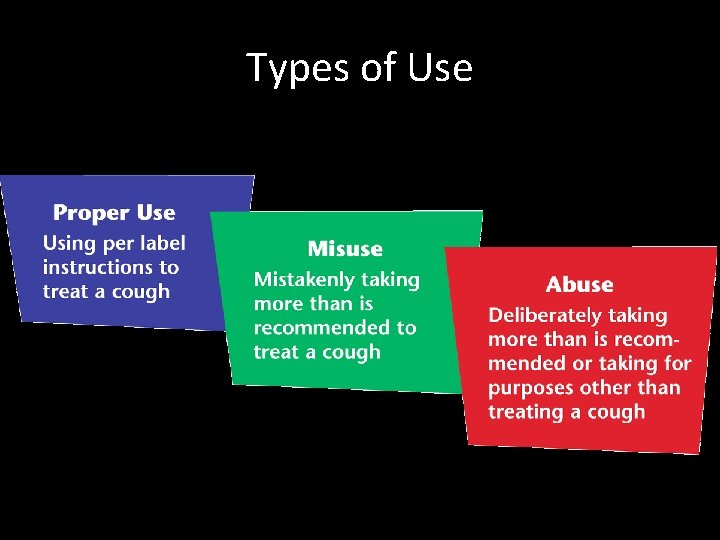 Types of Use

Proper Use
Using per label instructions to treat a cough

Misuse
Mistakenly taking more than is recommended to treat a cough

Abuse
Deliberately taking more than is recommended or taking for purposes other than treating a cough